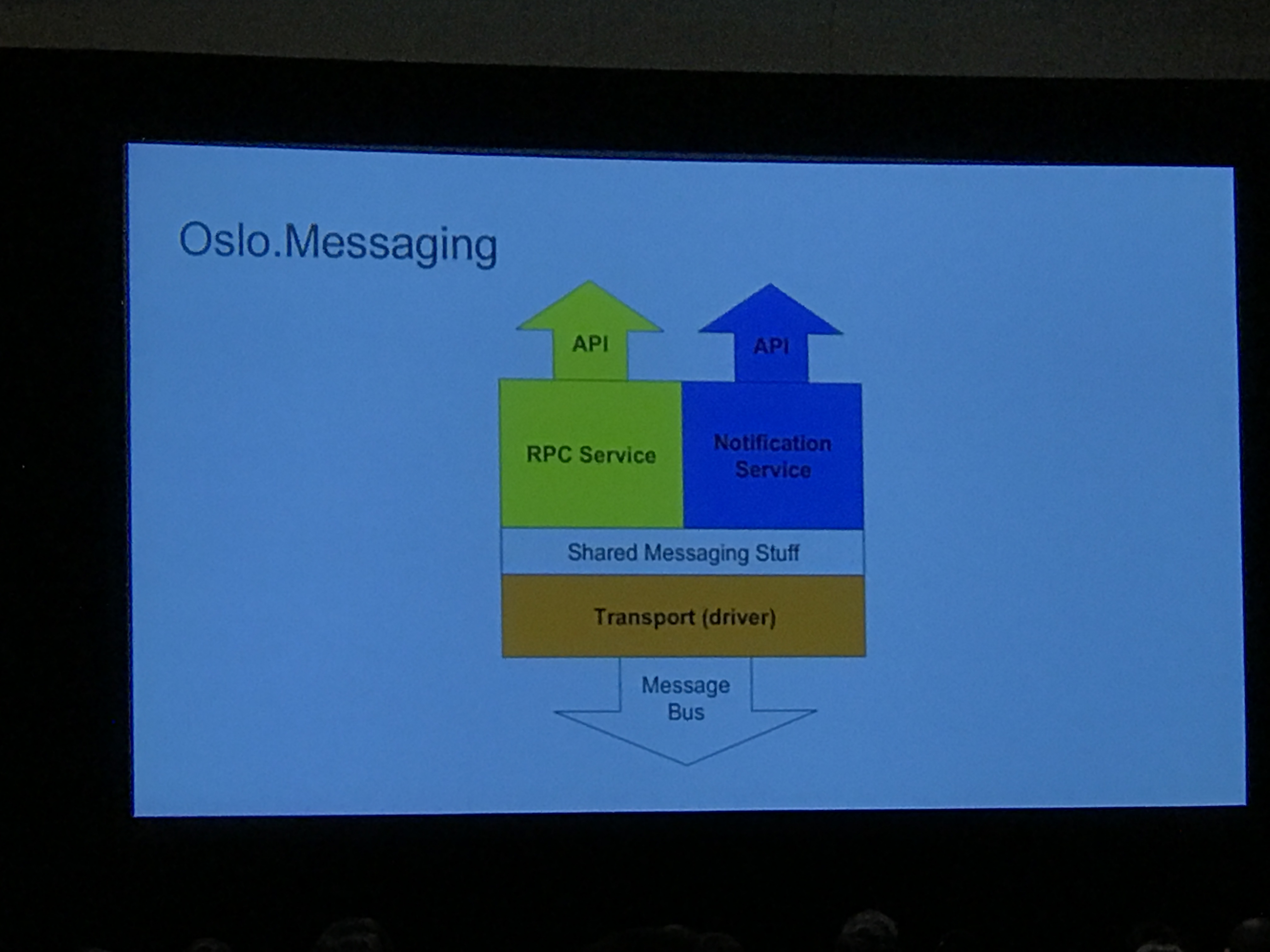 Oslo.Messaging

API

API

RPC Service

Notification Service

Shared Messaging Stuff

Transport (driver)

Message Bus